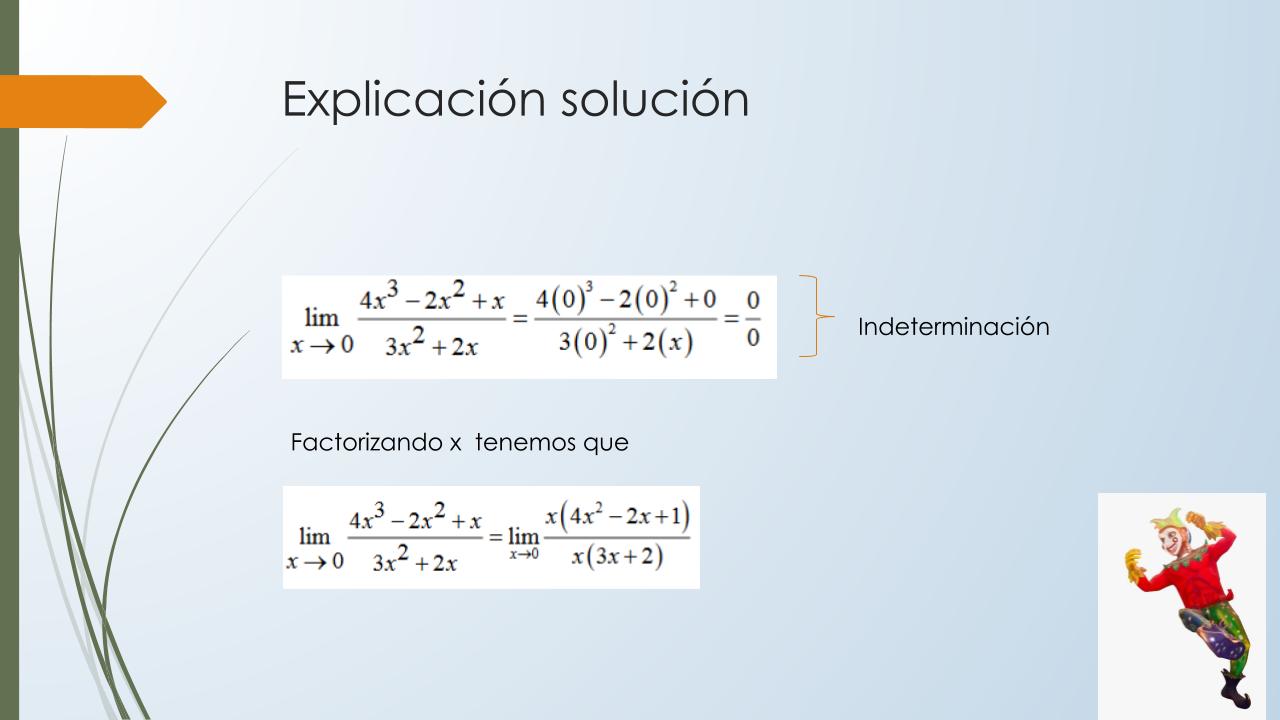 Explicación solución

$\lim_{x \to 0} \frac{4x^3 - 2x^2 + x}{3x^2 + 2x} = \frac{4(0)^3 - 2(0)^2 + 0}{3(0)^2 + 2(x)} = \frac{0}{0}$

Indeterminación

Factorizando x tenemos que

$\lim_{x \to 0} \frac{4x^3 - 2x^2 + x}{3x^2 + 2x} = \lim_{x \to 0} \frac{x(4x^2 - 2x + 1)}{x(3x + 2)}$